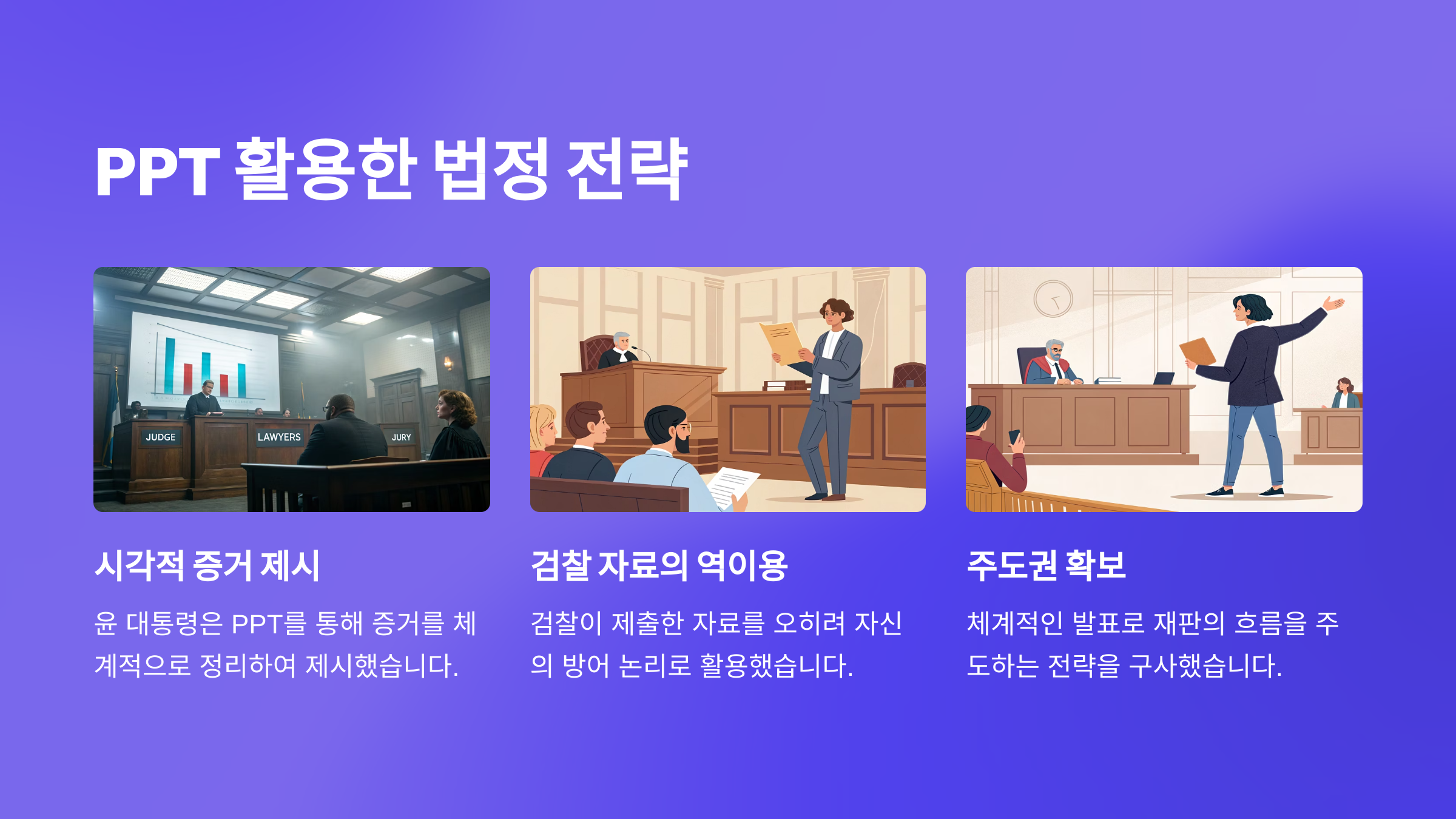 PPT 활용한 법정 전략

JUDGE LAWYERS JURY

시각적 증거 제시

윤 대통령은 PPT를 통해 증거를 체계적으로 정리하여 제시했습니다.

검찰 자료의 역이용

검찰이 제출한 자료를 오히려 자신의 방어 논리로 활용했습니다.

주도권 확보

체계적인 발표로 재판의 흐름을 주도하는 전략을 구사했습니다.